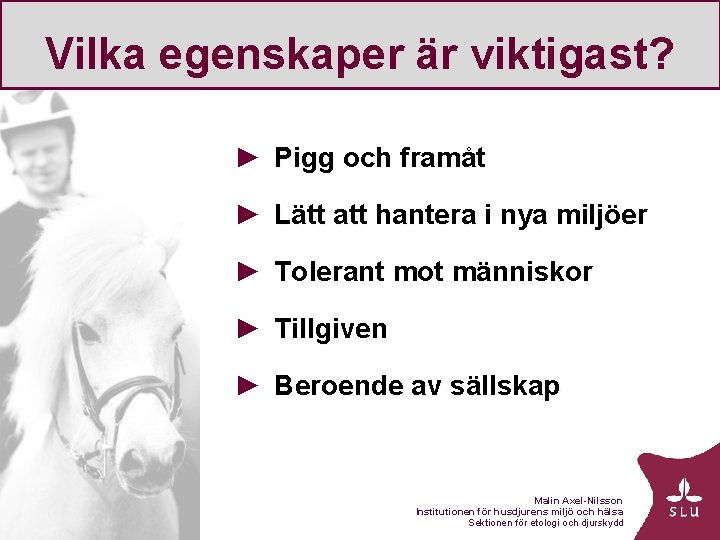 Vilka egenskaper är viktigast?

► Pigg och framåt

► Lätt att hantera i nya miljöer

► Tolerant mot människor

► Tillgiven

► Beroende av sällskap

Malin Axel-Nilsson
Institutionen för husdjurens miljö och hälsa
Sektionen för etologi och djurskydd

SLU